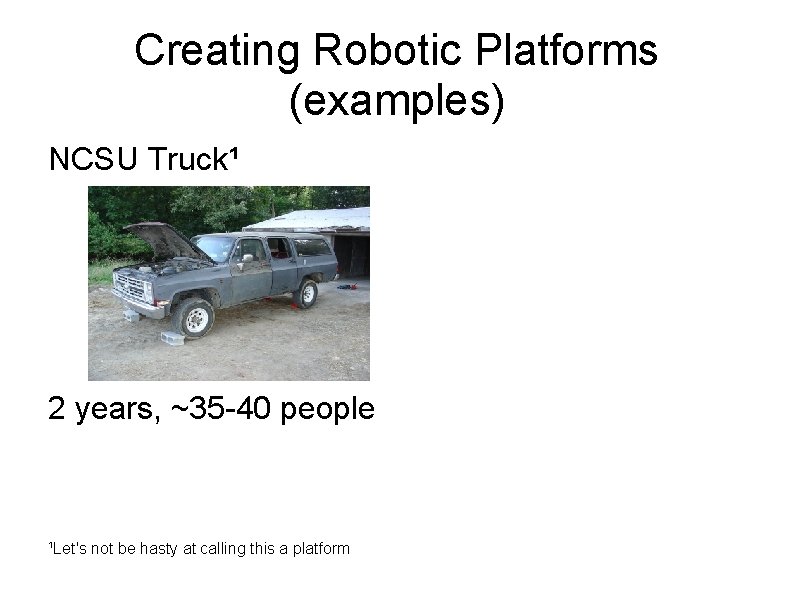 Creating Robotic Platforms (examples)

NCSU Truck¹

2 years, ~35-40 people

¹Let's not be hasty at calling this a platform